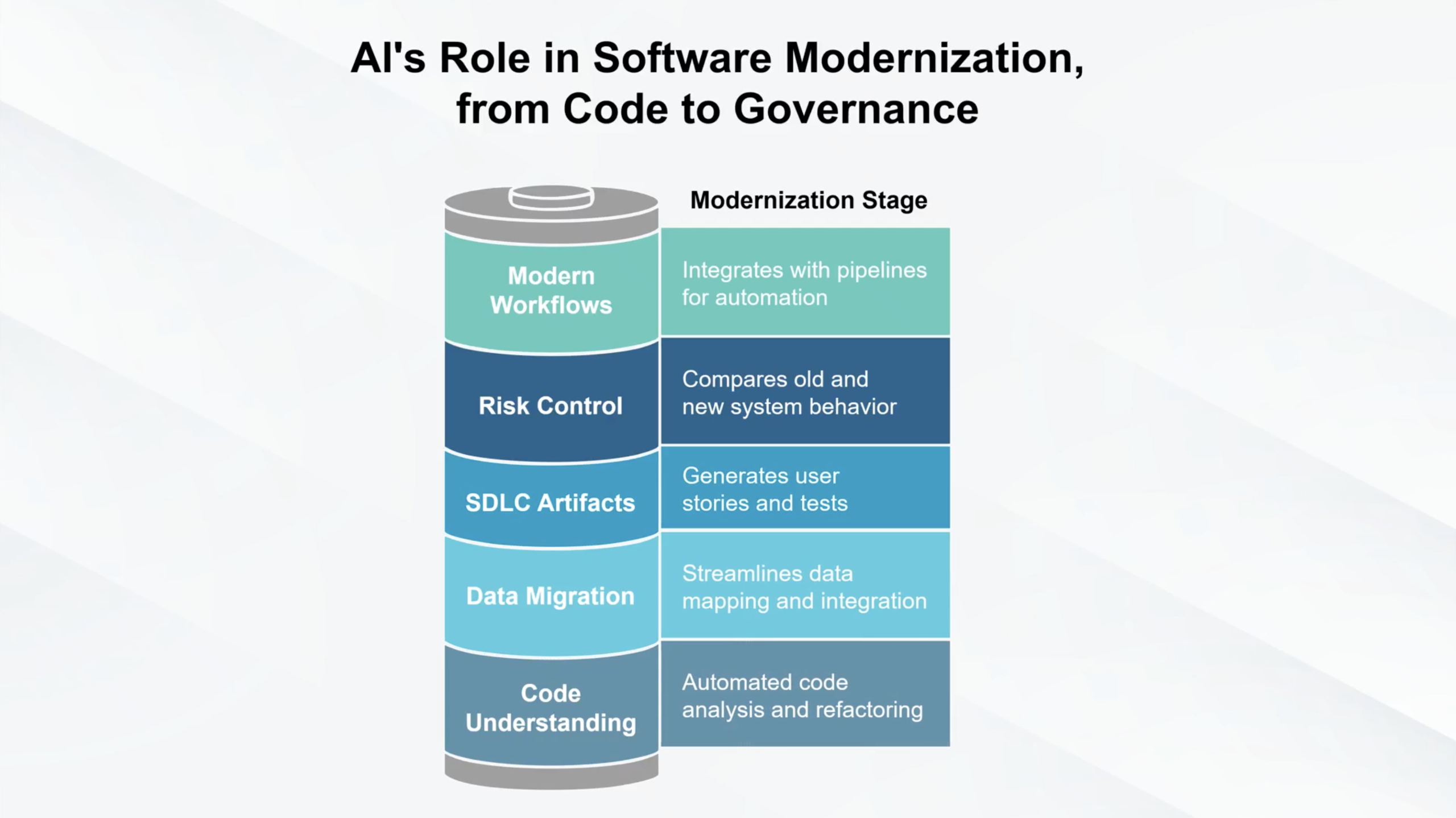 AI's Role in Software Modernization, from Code to Governance

Modernization Stage

Modern Workflows

Integrates with pipelines for automation

Risk Control

Compares old and new system behavior

SDLC Artifacts

Generates user stories and tests

Data Migration

Streamlines data mapping and integration

Code Understanding

Automated code analysis and refactoring